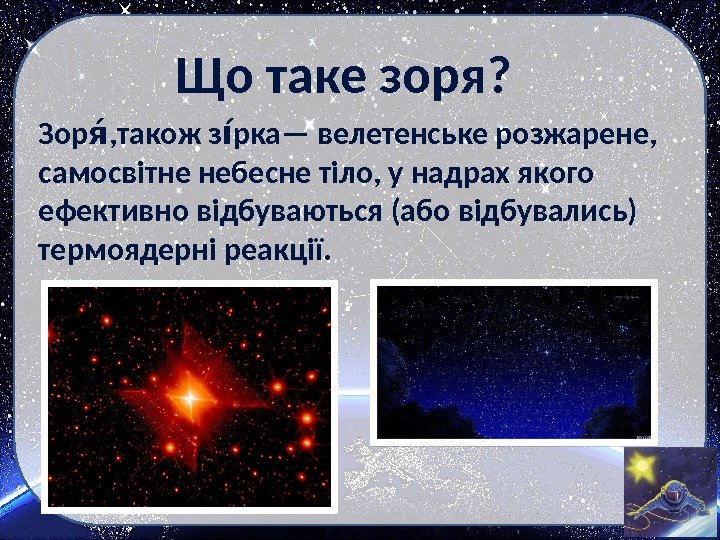 Що таке зоря?

Зоря́,також зі́рка— велетенське розжарене, самосвітне небесне тіло, у надрах якого ефективно відбуваються (або відбувались) термоядерні реакції.